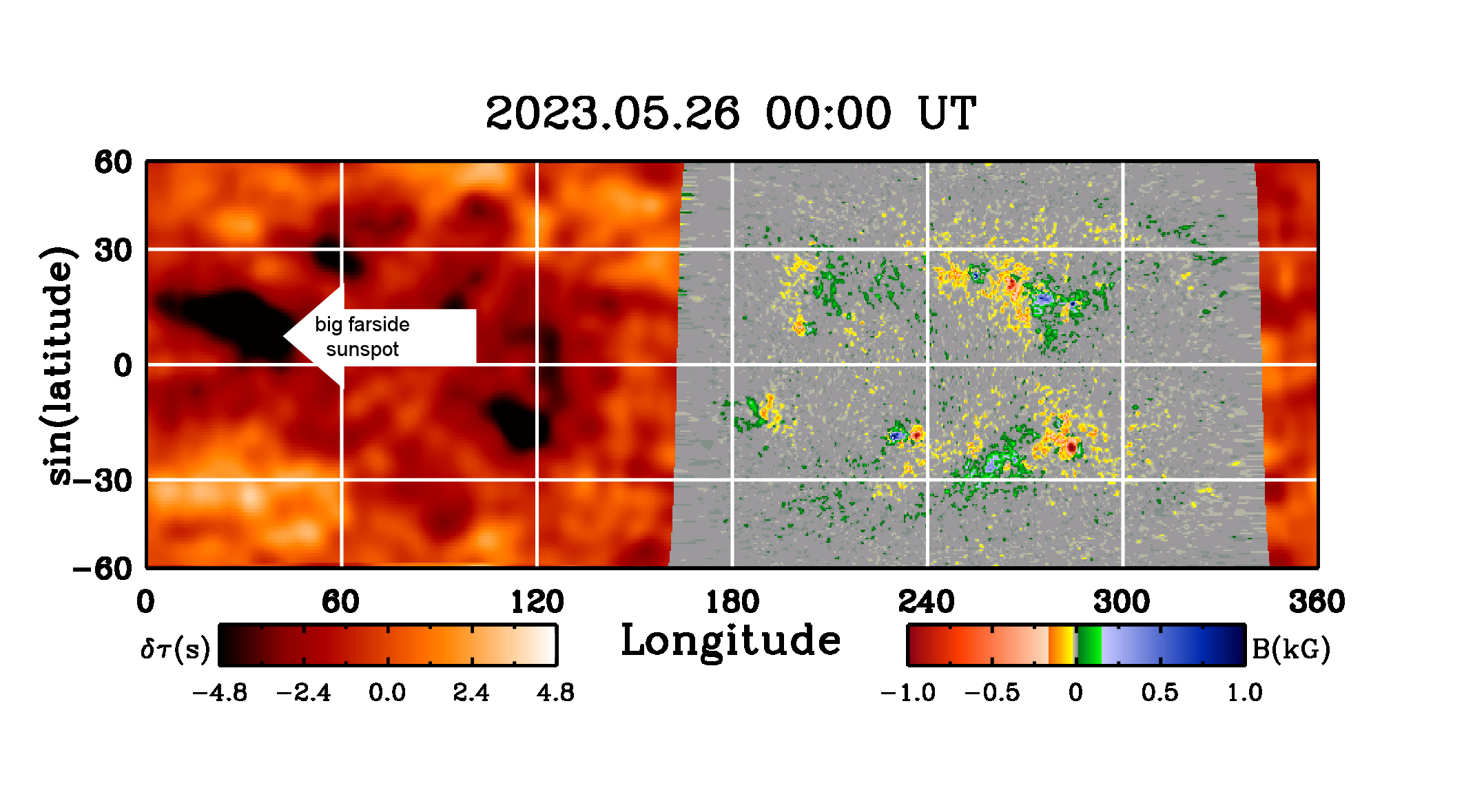 2023.05.26 00:00 UT

sin(latitude)

60
30
0
−30
−60

big farside sunspot

0 60 120 180 240 300 360

Longitude

$\delta\tau$(s)
−4.8 −2.4 0.0 2.4 4.8

B(kG)
−1.0 −0.5 0 0.5 1.0